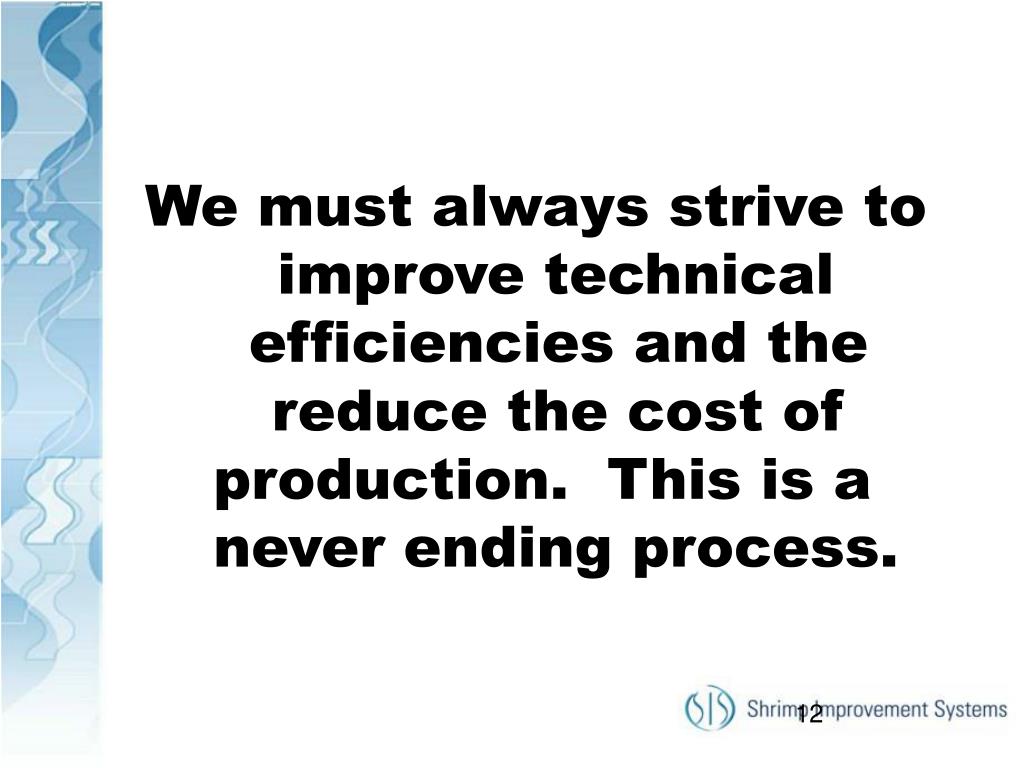 We must always strive to improve technical efficiencies and the reduce the cost of production. This is a never ending process.

SIS Shrimp Improvement Systems

12